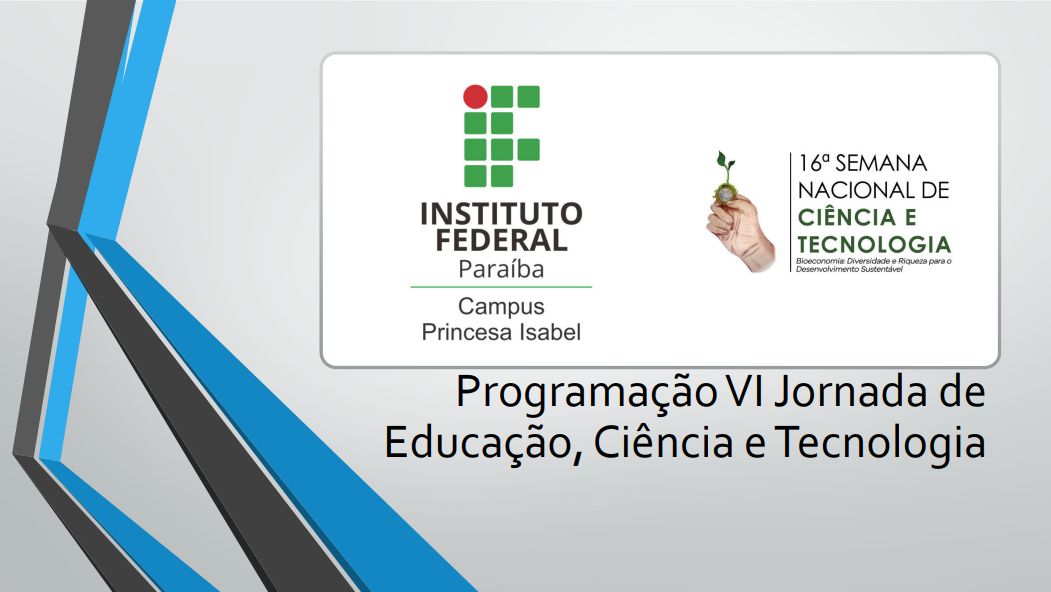 INSTITUTO FEDERAL
Paraíba
Campus Princesa Isabel

16ª SEMANA NACIONAL DE CIÊNCIA E TECNOLOGIA
Bioeconomia: Diversidade e Riqueza para o Desenvolvimento Sustentável

Programação VI Jornada de Educação, Ciência e Tecnologia